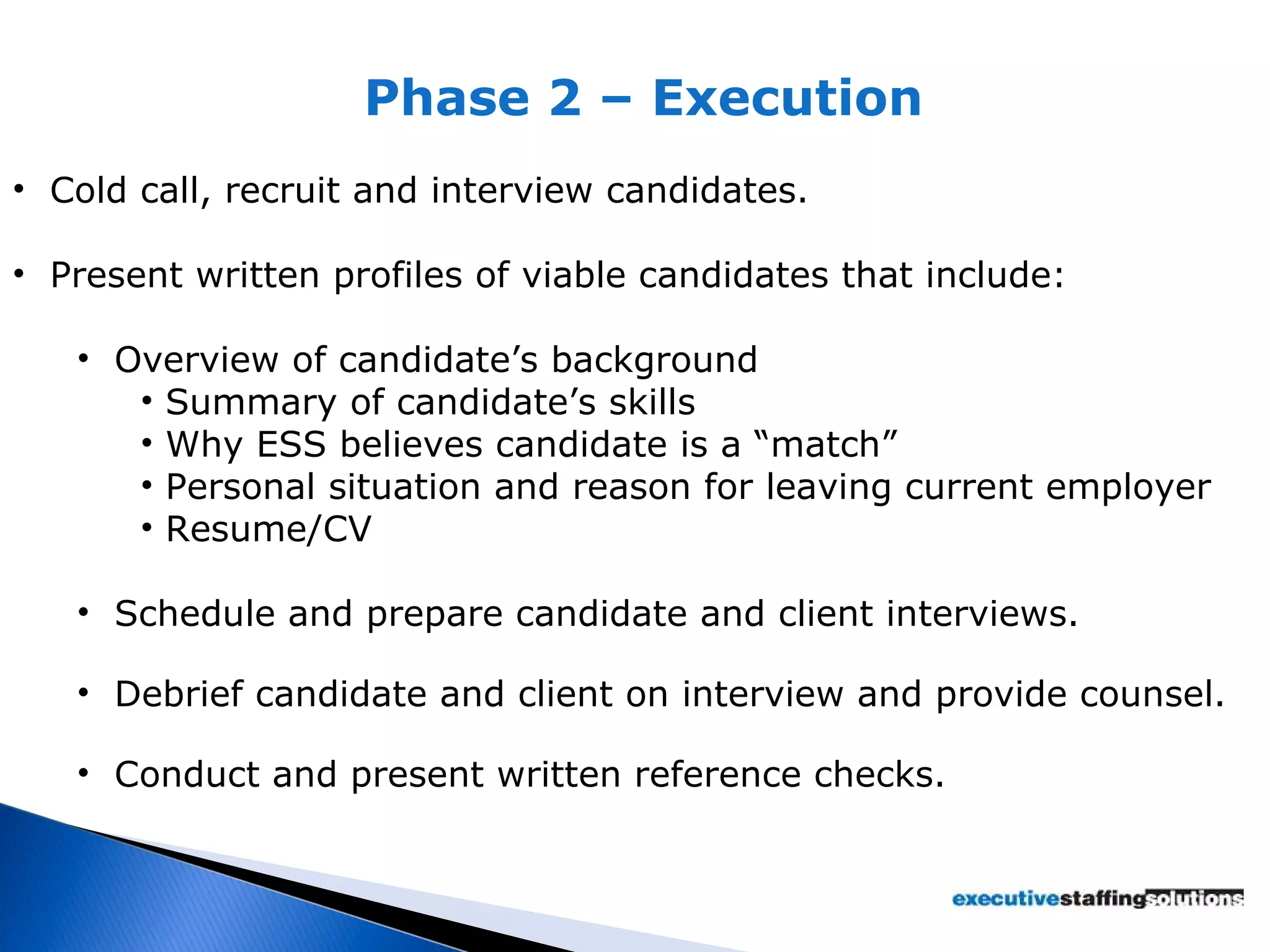 Phase 2 – Execution

• Cold call, recruit and interview candidates.

• Present written profiles of viable candidates that include:

• Overview of candidate’s background
• Summary of candidate’s skills
• Why ESS believes candidate is a “match”
• Personal situation and reason for leaving current employer
• Resume/CV

• Schedule and prepare candidate and client interviews.

• Debrief candidate and client on interview and provide counsel.

• Conduct and present written reference checks.

executivestaffingsolutions